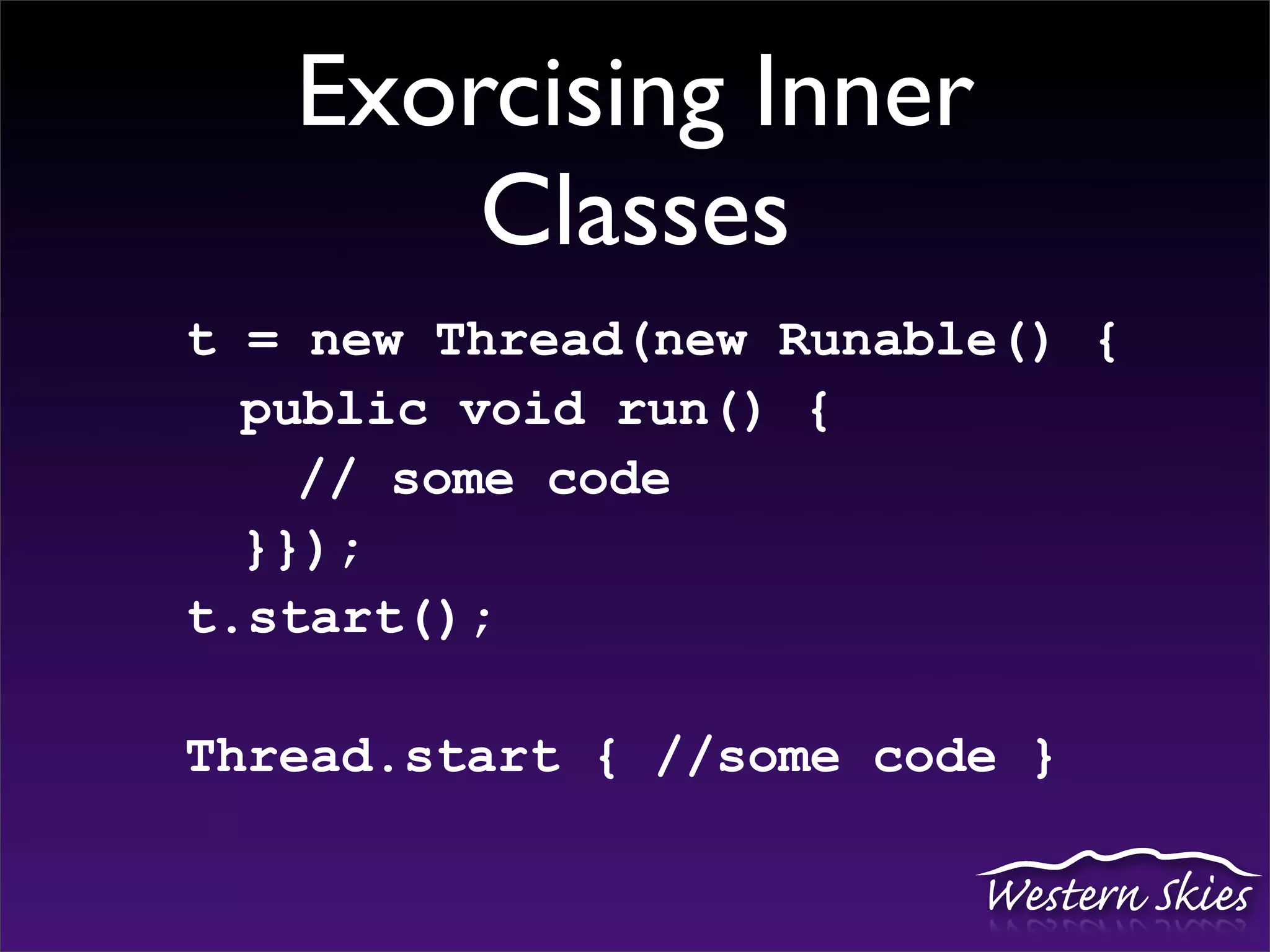 Exorcising Inner Classes

t = new Thread(new Runable() {
public void run() {
// some code
}});
t.start();

Thread.start { //some code }

Western Skies